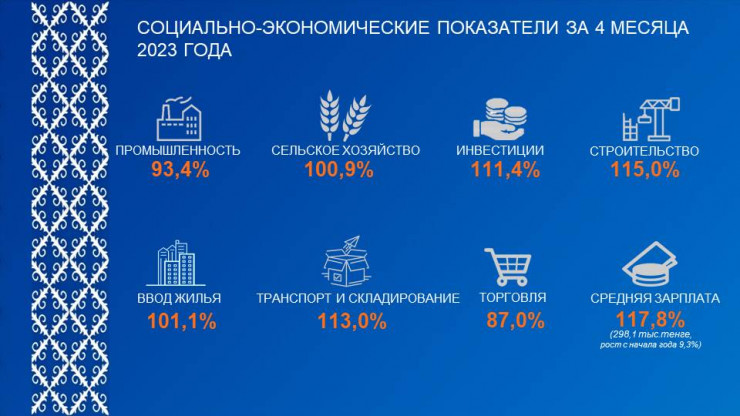 СОЦИАЛЬНО-ЭКОНОМИЧЕСКИЕ ПОКАЗАТЕЛИ ЗА 4 МЕСЯЦА 2023 ГОДА

ПРОМЫШЛЕННОСТЬ
93,4%

СЕЛЬСКОЕ ХОЗЯЙСТВО
100,9%

ИНВЕСТИЦИИ
111,4%

СТРОИТЕЛЬСТВО
115,0%

ВВОД ЖИЛЬЯ
101,1%

ТРАНСПОРТ И СКЛАДИРОВАНИЕ
113,0%

ТОРГОВЛЯ
87,0%

СРЕДНЯЯ ЗАРПЛАТА
117,8%
(298,1 тыс.тенге, рост с начала года 9,3%)